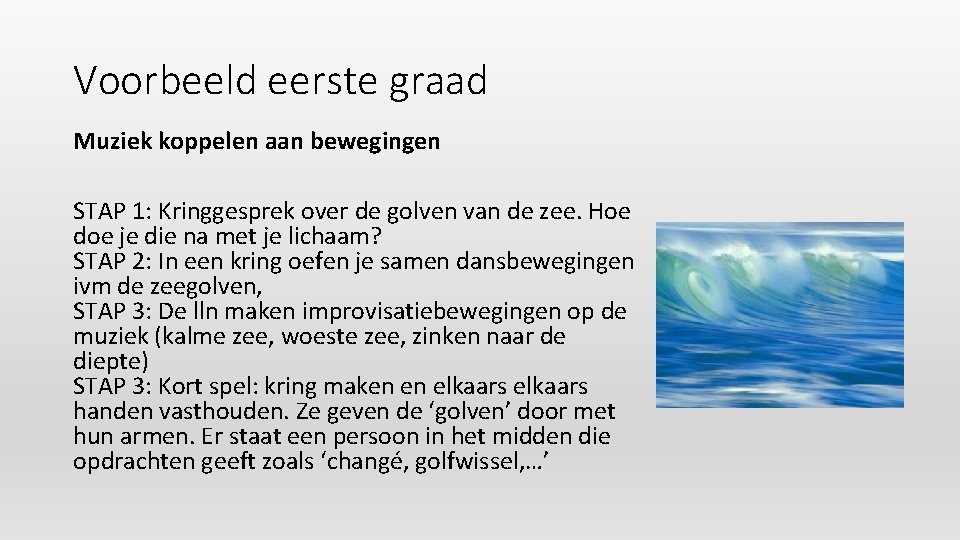 Voorbeeld eerste graad

Muziek koppelen aan bewegingen

STAP 1: Kringgesprek over de golven van de zee. Hoe doe je die na met je lichaam?
STAP 2: In een kring oefen je samen dansbewegingen ivm de zeegolven,
STAP 3: De lln maken improvisatiebewegingen op de muziek (kalme zee, woeste zee, zinken naar de diepte)
STAP 3: Kort spel: kring maken en elkaars elkaars handen vasthouden. Ze geven de ‘golven’ door met hun armen. Er staat een persoon in het midden die opdrachten geeft zoals ‘changé, golfwissel,…’